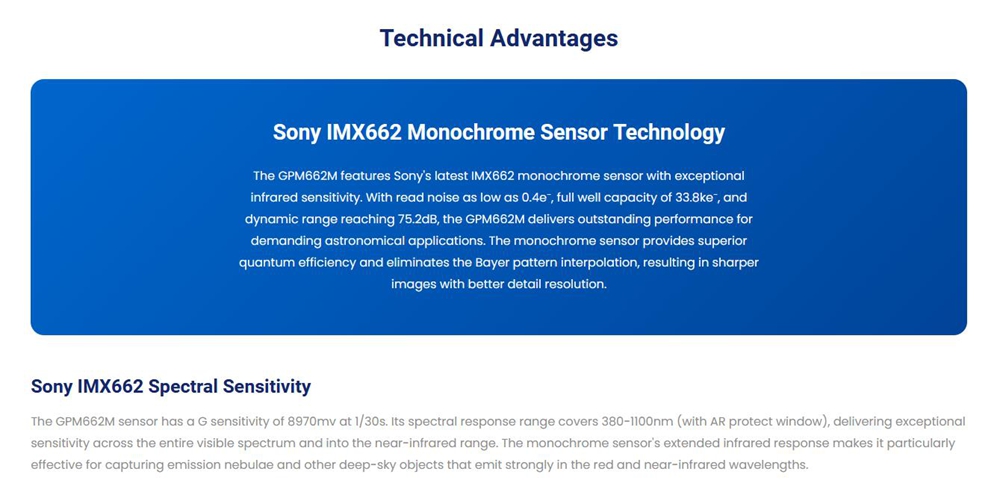 Technical Advantages

Sony IMX662 Monochrome Sensor Technology

The GPM662M features Sony's latest IMX662 monochrome sensor with exceptional infrared sensitivity. With read noise as low as 0.4e⁻, full well capacity of 33.8ke⁻, and dynamic range reaching 75.2dB, the GPM662M delivers outstanding performance for demanding astronomical applications. The monochrome sensor provides superior quantum efficiency and eliminates the Bayer pattern interpolation, resulting in sharper images with better detail resolution.

Sony IMX662 Spectral Sensitivity

The GPM662M sensor has a G sensitivity of 8970mv at 1/30s. Its spectral response range covers 380-1100nm (with AR protect window), delivering exceptional sensitivity across the entire visible spectrum and into the near-infrared range. The monochrome sensor's extended infrared response makes it particularly effective for capturing emission nebulae and other deep-sky objects that emit strongly in the red and near-infrared wavelengths.